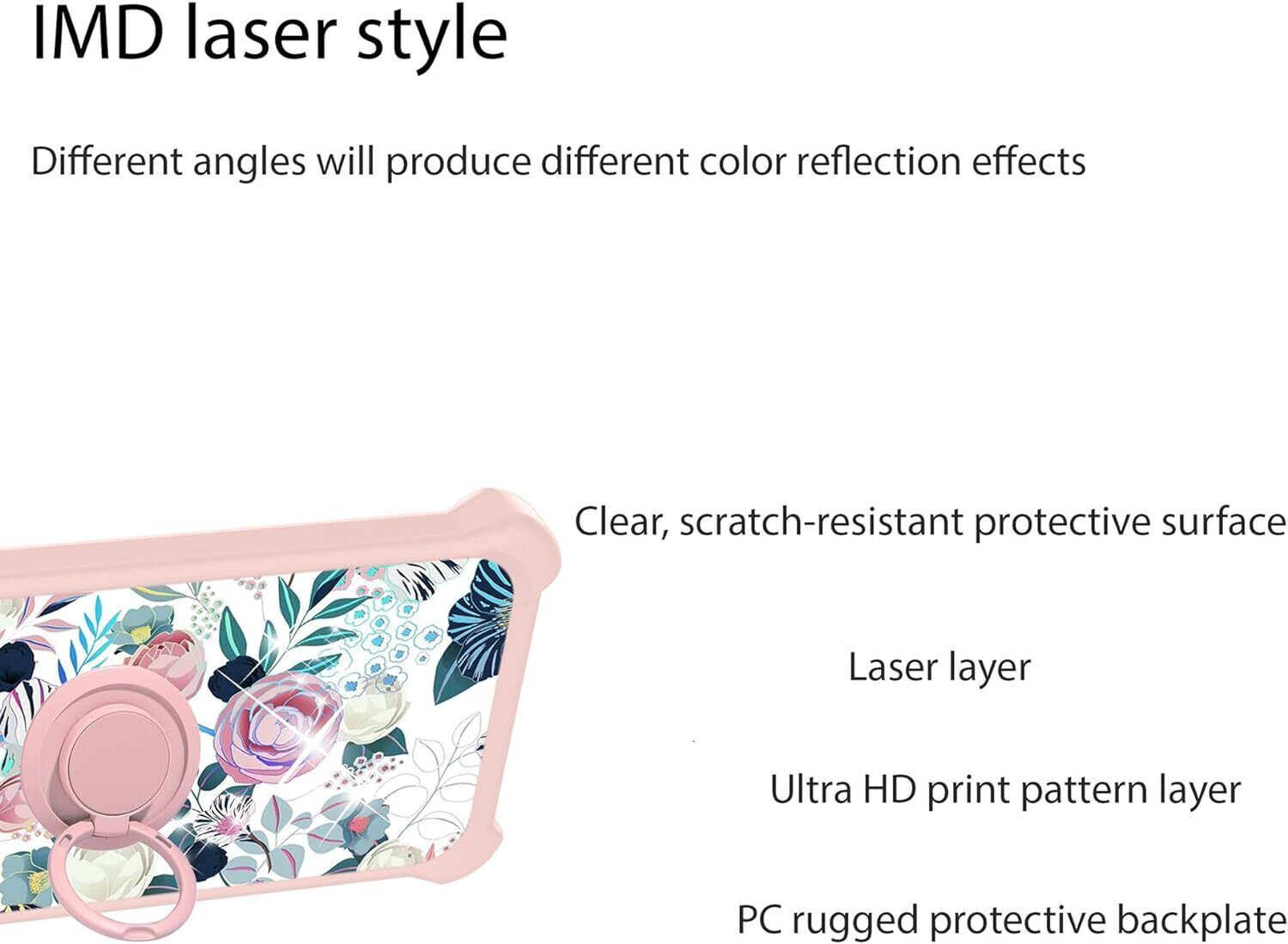 IMD laser style

Different angles will produce different color reflection effects

Clear, scratch-resistant protective surface

Laser layer

Ultra HD print pattern layer

PC rugged protective backplate